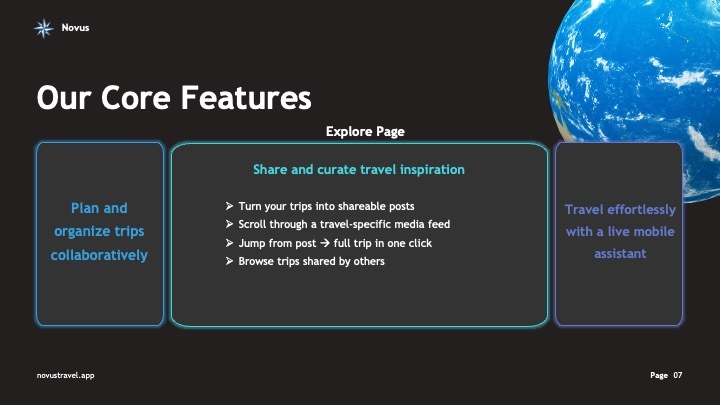 Novus

Our Core Features

Explore Page

Plan and organize trips collaboratively

Share and curate travel inspiration

➢ Turn your trips into shareable posts
➢ Scroll through a travel-specific media feed
➢ Jump from post → full trip in one click
➢ Browse trips shared by others

Travel effortlessly with a live mobile assistant

novustravel.app

Page 07